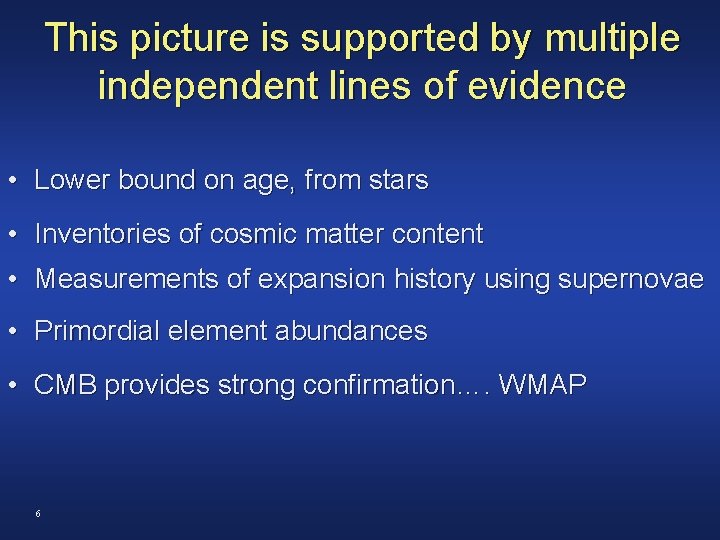 This picture is supported by multiple independent lines of evidence

• Lower bound on age, from stars

• Inventories of cosmic matter content

• Measurements of expansion history using supernovae

• Primordial element abundances

• CMB provides strong confirmation…. WMAP

6